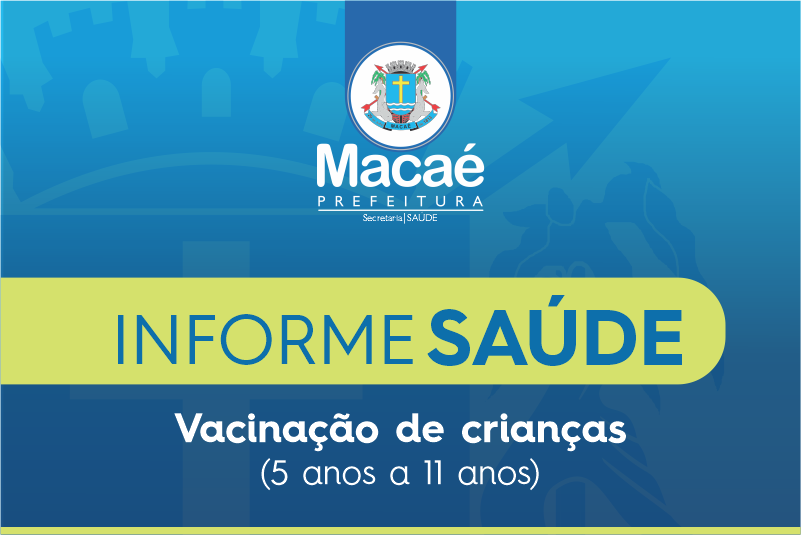 MACAÉ

Macaé
PREFEITURA
Secretaria | SAÚDE

INFORME SAÚDE

Vacinação de crianças
(5 anos a 11 anos)